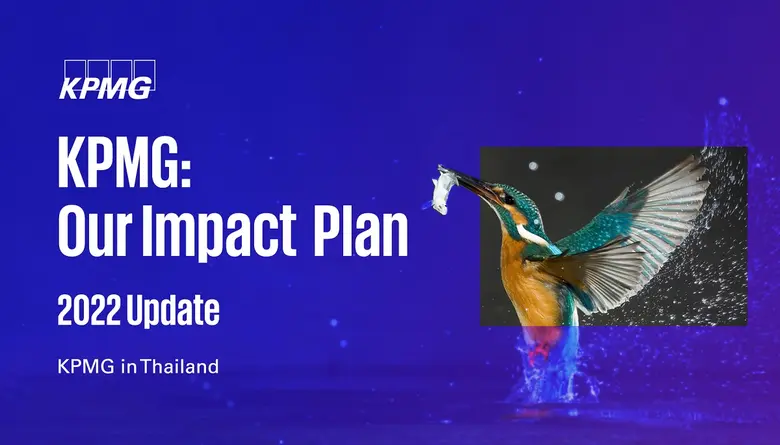 KPMG

KPMG: Our Impact Plan

2022 Update

KPMG in Thailand